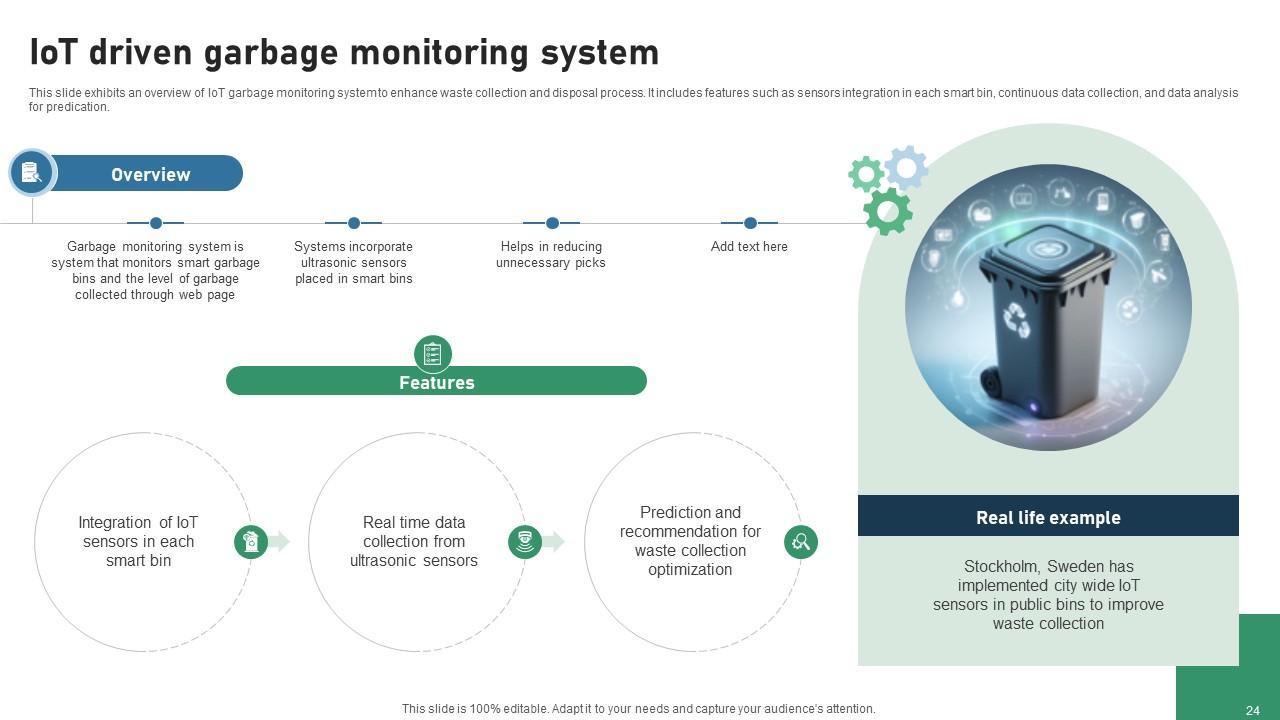 IoT driven garbage monitoring system

This slide exhibits an overview of IoT garbage monitoring system to enhance waste collection and disposal process. It includes features such as sensors integration in each smart bin, continuous data collection, and data analysis for predication.

Overview

Garbage monitoring system is system that monitors smart garbage bins and the level of garbage collected through web page

Systems incorporate ultrasonic sensors placed in smart bins

Helps in reducing unnecessary picks

Add text here

Features

Integration of IoT sensors in each smart bin

Real time data collection from ultrasonic sensors

Prediction and recommendation for waste collection optimization

Real life example

Stockholm, Sweden has implemented city wide IoT sensors in public bins to improve waste collection

This slide is 100% editable. Adapt it to your needs and capture your audience's attention.

24